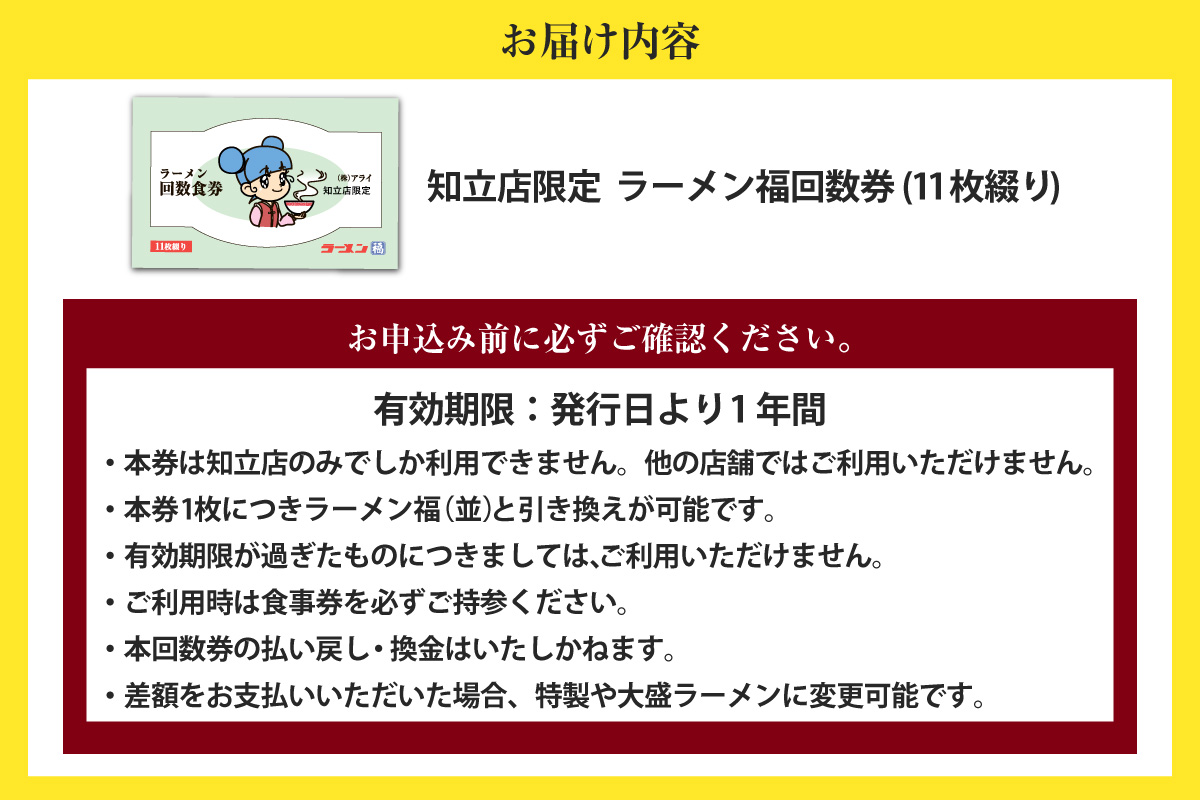 お届け内容

ラーメン
回数食券

(株)アライ
知立店限定

11枚綴り

ラーメン 福

知立店限定 ラーメン福回数券 (11枚綴り)

お申込み前に必ずご確認ください。

有効期限：発行日より１年間

・本券は知立店のみでしか利用できません。他の店舗ではご利用いただけません。

・本券1枚につきラーメン福（並）と引き換えが可能です。

・有効期限が過ぎたものにつきましては、ご利用いただけません。

・ご利用時は食事券を必ずご持参ください。

・本回数券の払い戻し・換金はいたしかねます。

・差額をお支払いいただいた場合、特製や大盛ラーメンに変更可能です。